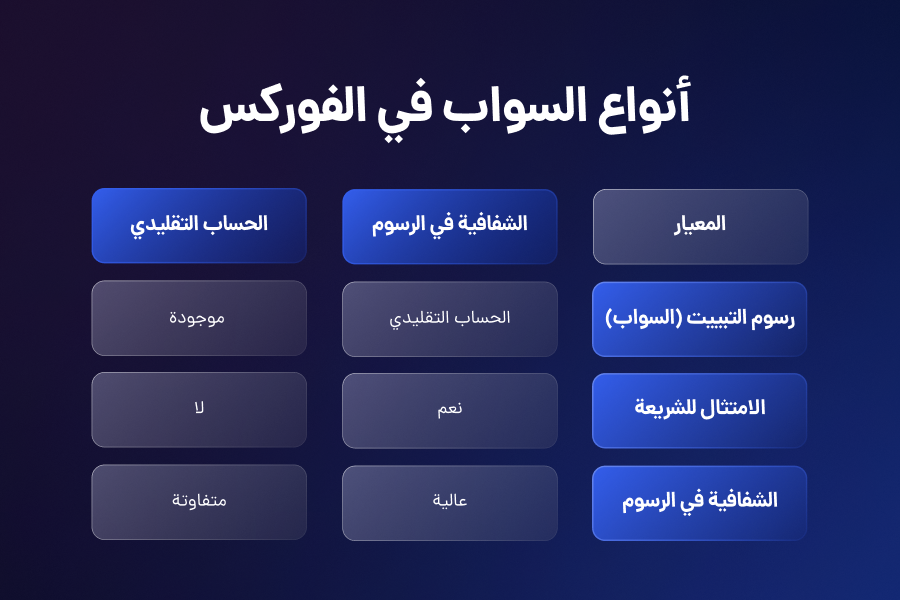 أنواع السواب في الفوركس

| المعيار | الشفافية في الرسوم | الحساب التقليدي |
|---|---|---|
| رسوم التبييت (السواب) | الحساب التقليدي | موجودة |
| الامتثال للشريعة | نعم | لا |
| الشفافية في الرسوم | عالية | متفاوتة |